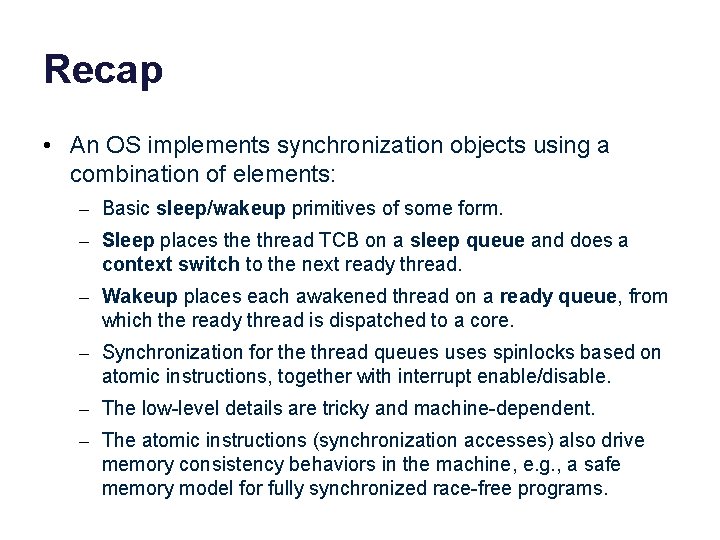 Recap

• An OS implements synchronization objects using a combination of elements:

– Basic sleep/wakeup primitives of some form.

– Sleep places the thread TCB on a sleep queue and does a context switch to the next ready thread.

– Wakeup places each awakened thread on a ready queue, from which the ready thread is dispatched to a core.

– Synchronization for the thread queues uses spinlocks based on atomic instructions, together with interrupt enable/disable.

– The low-level details are tricky and machine-dependent.

– The atomic instructions (synchronization accesses) also drive memory consistency behaviors in the machine, e.g., a safe memory model for fully synchronized race-free programs.